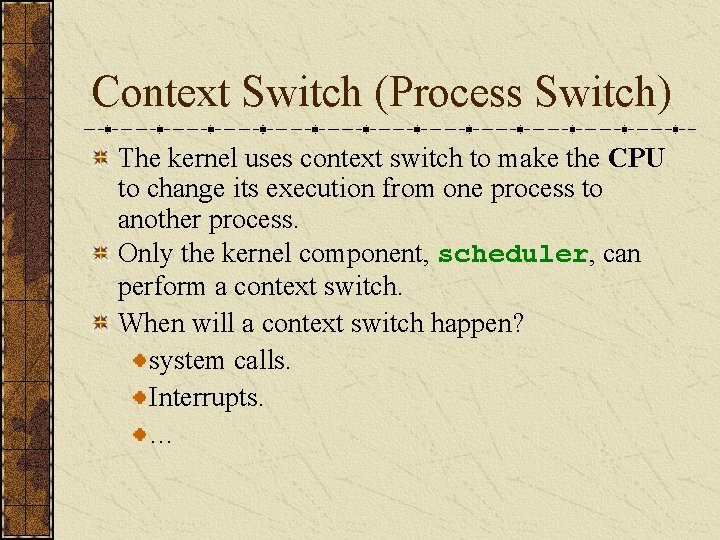 Context Switch (Process Switch)

The kernel uses context switch to make the CPU to change its execution from one process to another process.

Only the kernel component, scheduler, can perform a context switch.

When will a context switch happen?

system calls.

Interrupts.

…